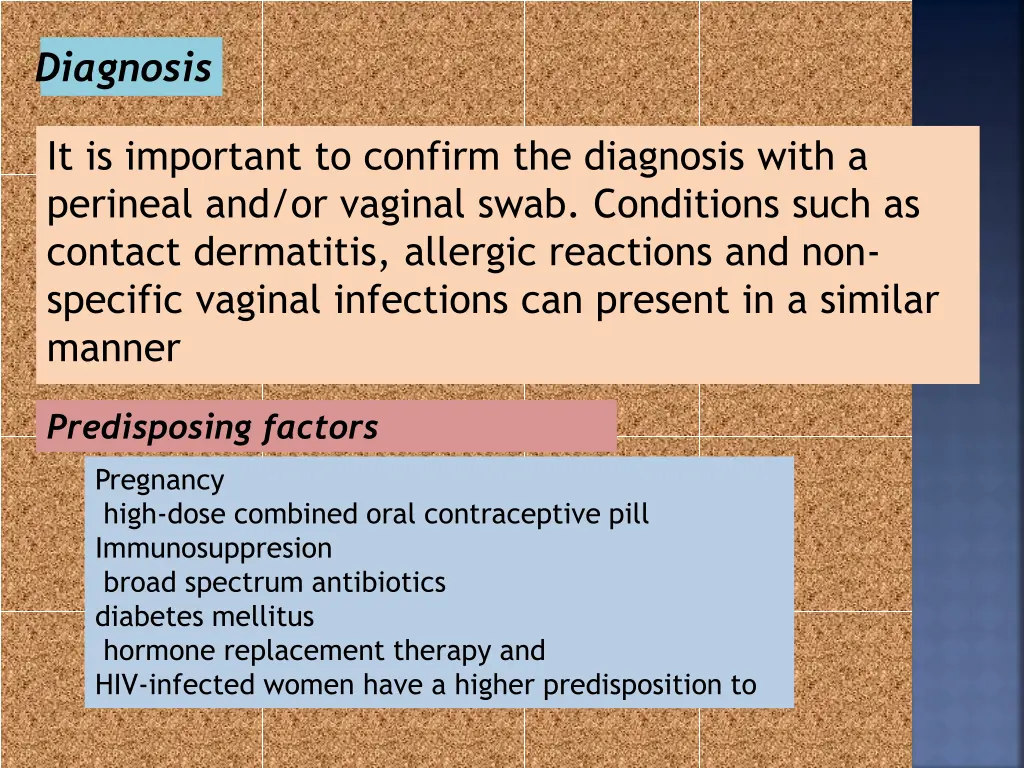 Diagnosis

It is important to confirm the diagnosis with a perineal and/or vaginal swab. Conditions such as contact dermatitis, allergic reactions and non-specific vaginal infections can present in a similar manner

Predisposing factors

Pregnancy
high-dose combined oral contraceptive pill
Immunosuppresion
broad spectrum antibiotics
diabetes mellitus
hormone replacement therapy and
HIV-infected women have a higher predisposition to